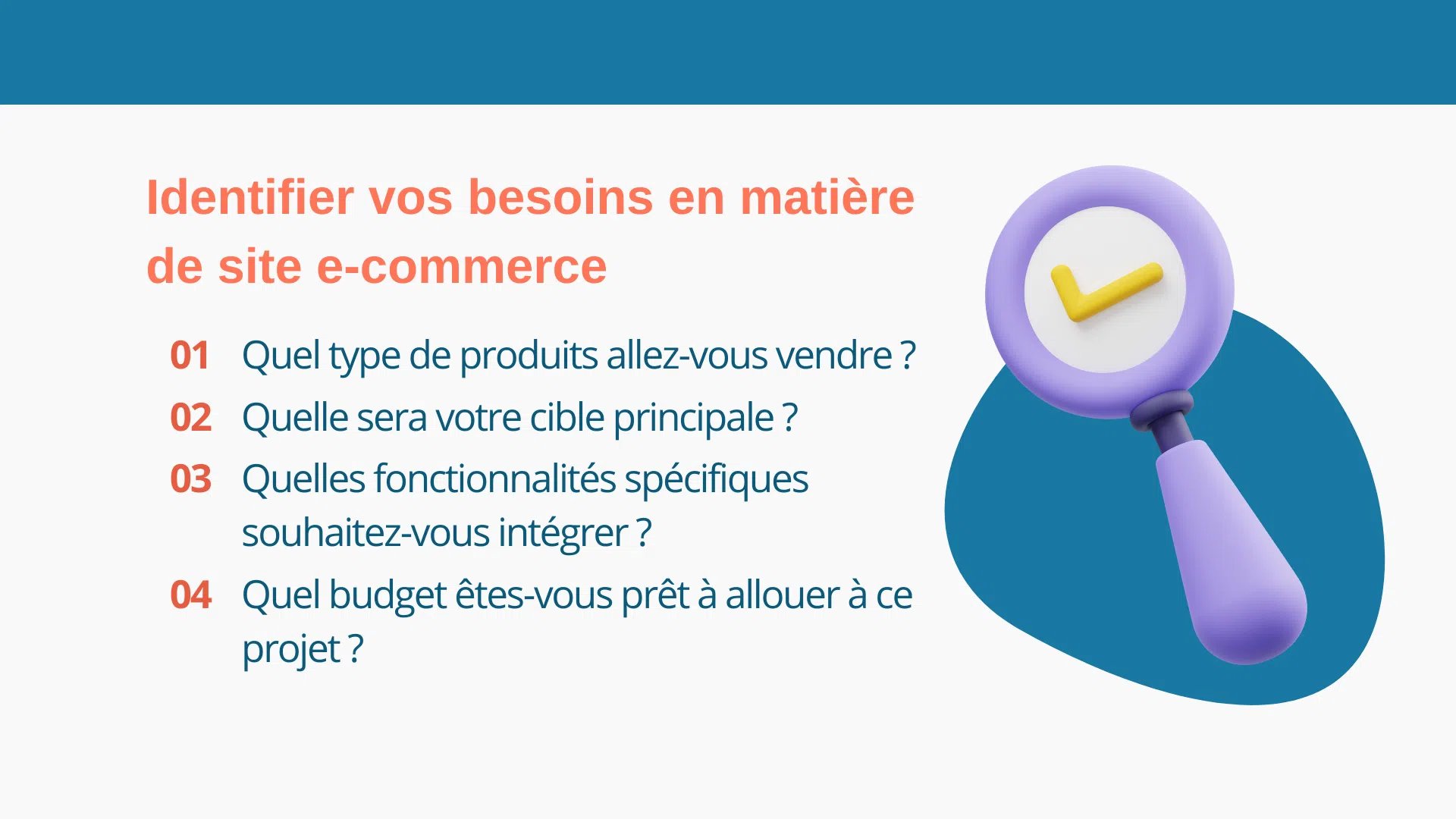 Identifier vos besoins en matière de site e-commerce

01 Quel type de produits allez-vous vendre ?

02 Quelle sera votre cible principale ?

03 Quelles fonctionnalités spécifiques souhaitez-vous intégrer ?

04 Quel budget êtes-vous prêt à allouer à ce projet ?